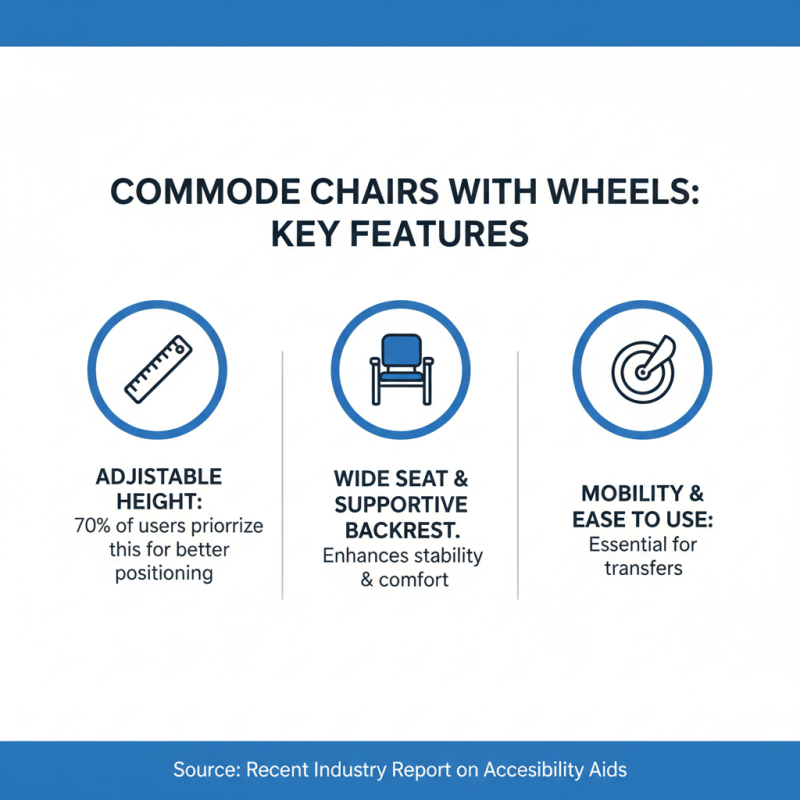 COMMODE CHAIRS WITH WHEELS: KEY FEATURES

ADJISTABLE HEIGHT:
70% of users priorrize this for better positioning

WIDE SEAT & SUPPORTIVE BACKREST.
Enhances stability & comfort

MOBILITY & EASE TO USE:
Essential for transfers

Source: Recent Industry Report on Accesibility Aids